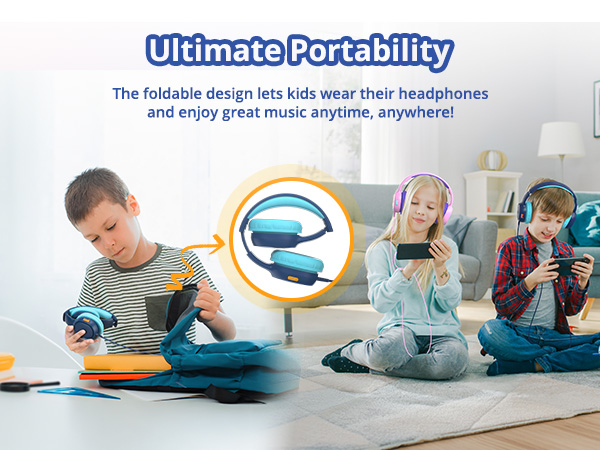 Ultimate Portability

The foldable design lets kids wear their headphones and enjoy great music anytime, anywhere!